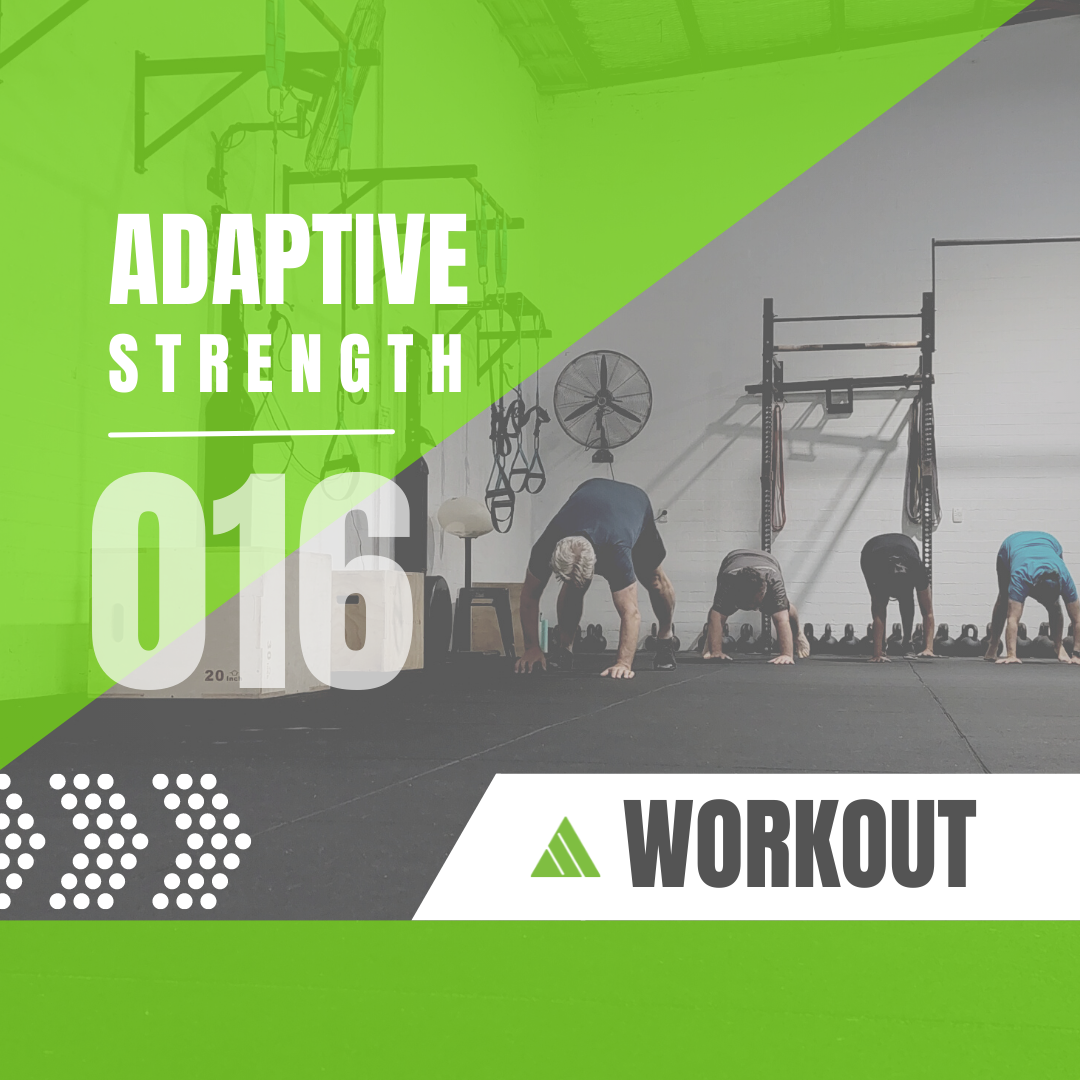 ADAPTIVE
STRENGTH

016

20 Inch

WORKOUT